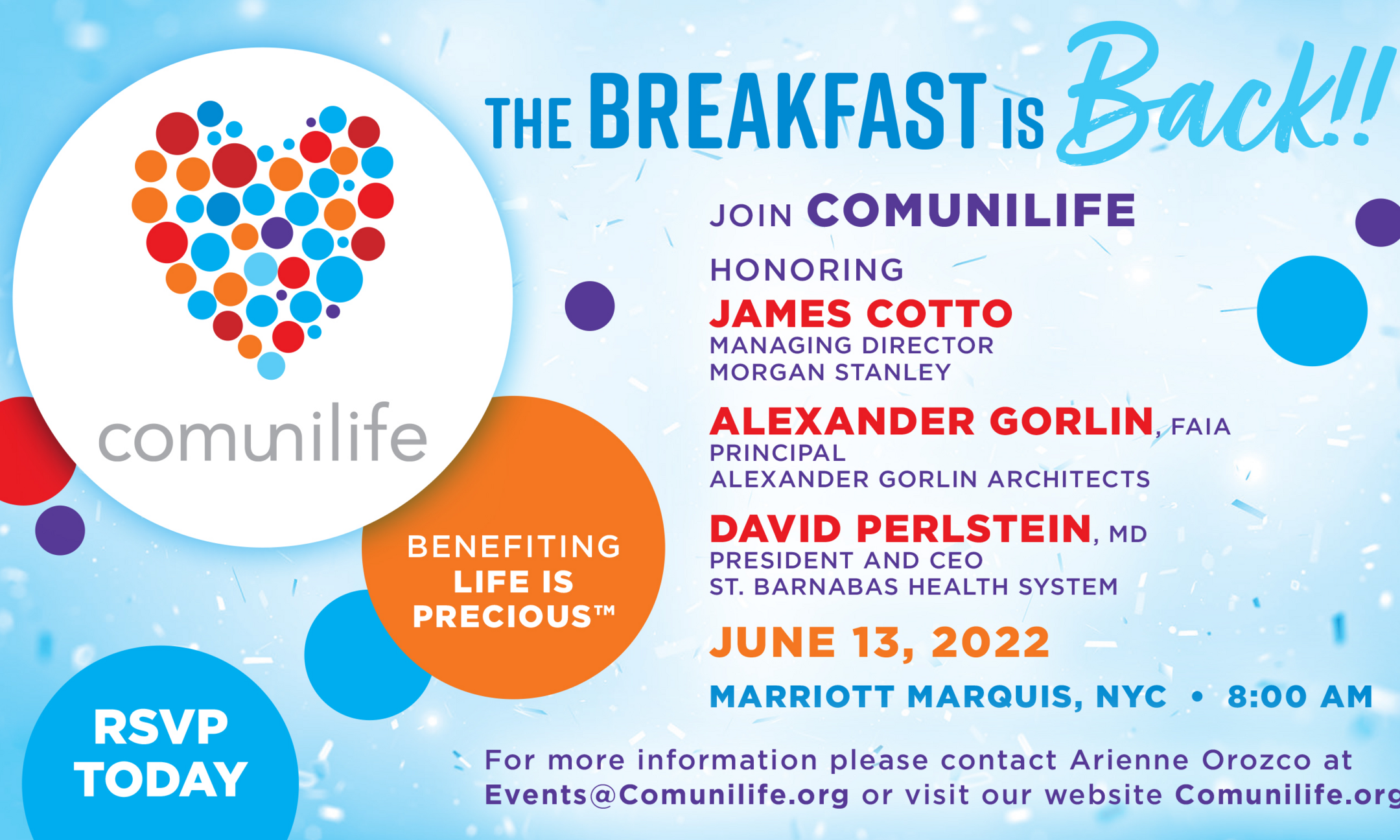 comunilife

THE BREAKFAST IS Back!!

JOIN COMUNILIFE

HONORING

JAMES COTTO
MANAGING DIRECTOR
MORGAN STANLEY

ALEXANDER GORLIN, FAIA
PRINCIPAL
ALEXANDER GORLIN ARCHITECTS

DAVID PERLSTEIN, MD
PRESIDENT AND CEO
ST. BARNABAS HEALTH SYSTEM

JUNE 13, 2022

MARRIOTT MARQUIS, NYC • 8:00 AM

BENEFITING LIFE IS PRECIOUS™

RSVP TODAY

For more information please contact Arienne Orozco at Events@Comunilife.org or visit our website Comunilife.org